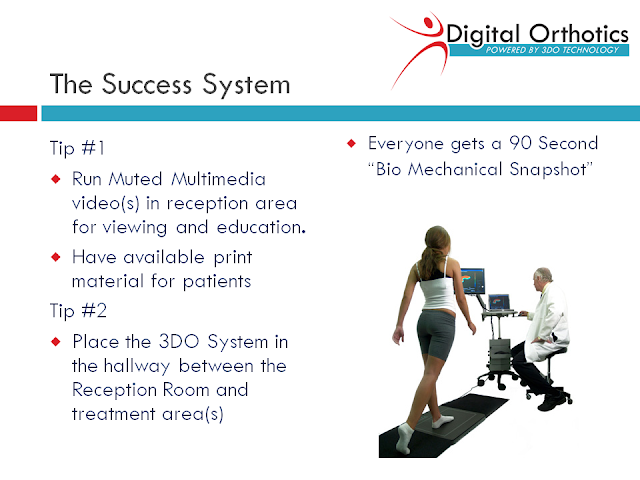 Digital Orthotics
POWERED BY 3DO TECHNOLOGY

The Success System

Tip #1

◆ Run Muted Multimedia video(s) in reception area for viewing and education.

◆ Have available print material for patients

Tip #2

◆ Place the 3DO System in the hallway between the Reception Room and treatment area(s)

◆ Everyone gets a 90 Second "Bio Mechanical Snapshot"